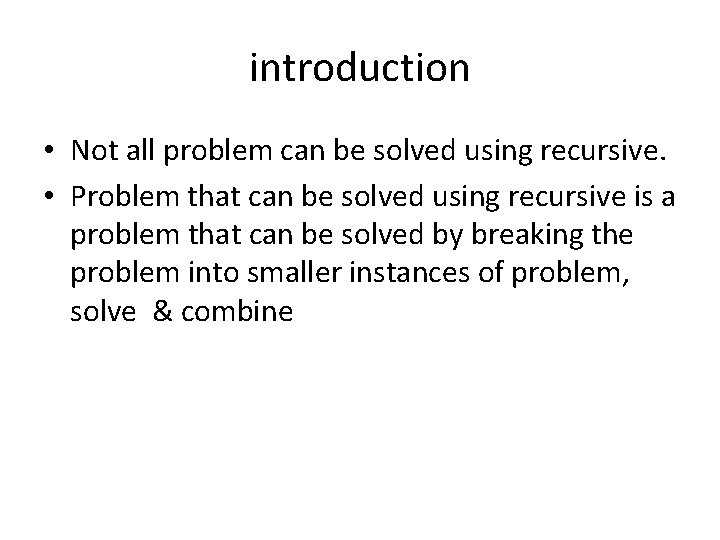 introduction

• Not all problem can be solved using recursive.

• Problem that can be solved using recursive is a problem that can be solved by breaking the problem into smaller instances of problem, solve & combine